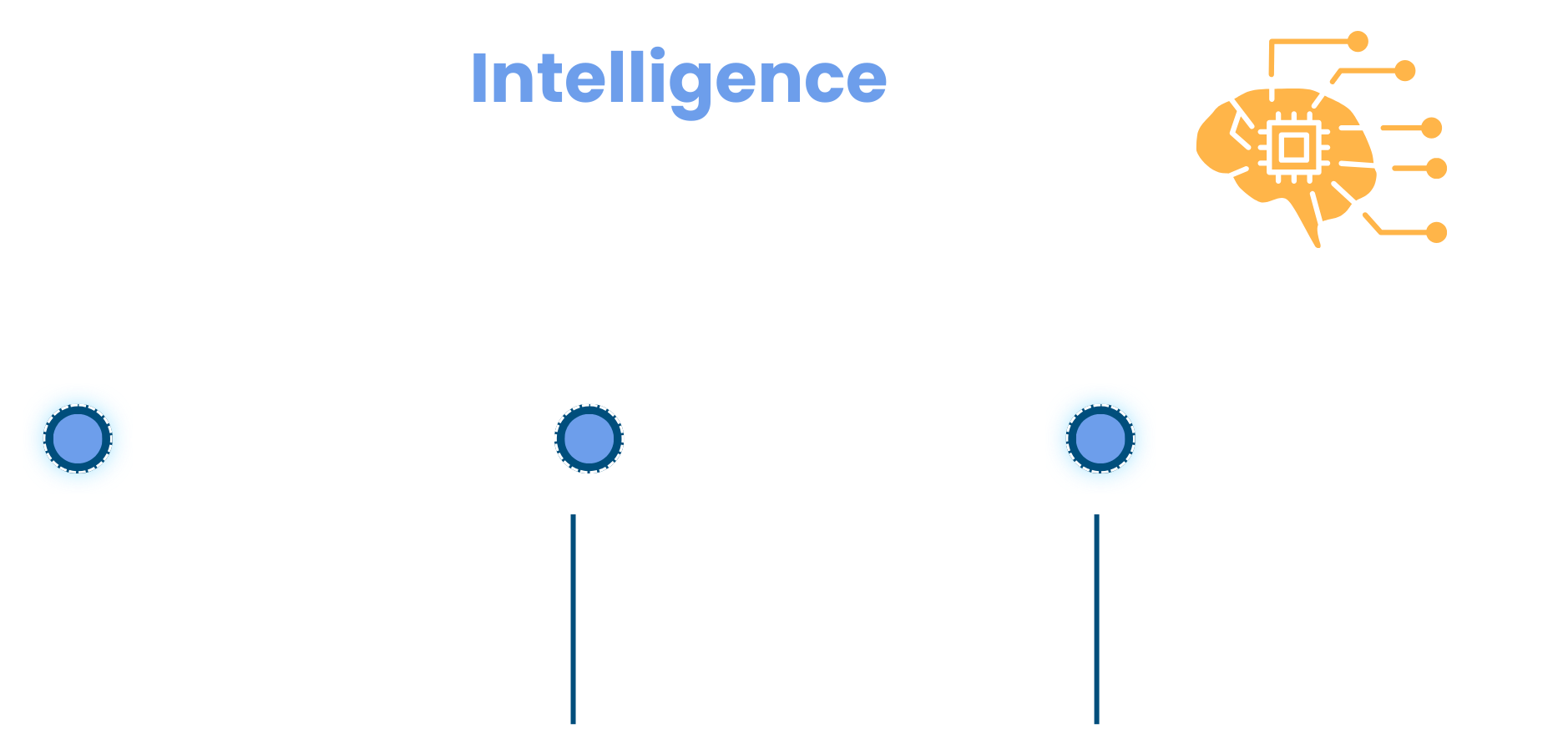 Intelligence